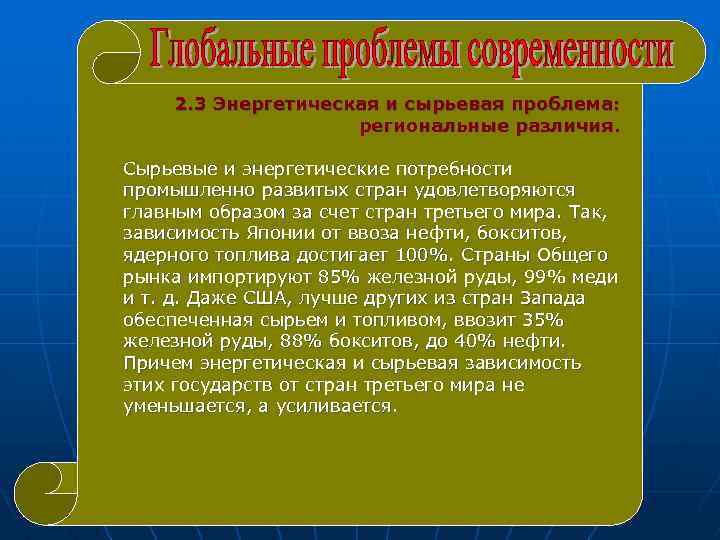 Глобальные проблемы современности

2.3 Энергетическая и сырьевая проблема: региональные различия.

Сырьевые и энергетические потребности промышленно развитых стран удовлетворяются главным образом за счет стран третьего мира. Так, зависимость Японии от ввоза нефти, бокситов, ядерного топлива достигает 100%. Страны Общего рынка импортируют 85% железной руды, 99% меди и т. д. Даже США, лучше других из стран Запада обеспеченная сырьем и топливом, ввозит 35% железной руды, 88% бокситов, до 40% нефти. Причем энергетическая и сырьевая зависимость этих государств от стран третьего мира не уменьшается, а усиливается.